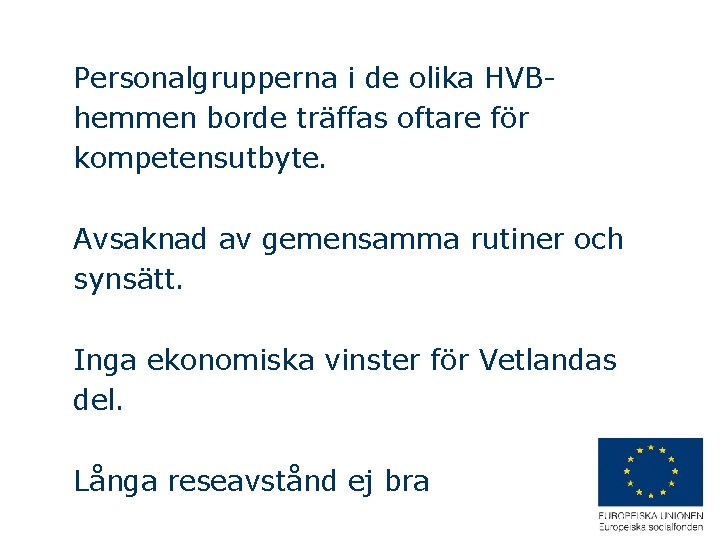 Personalgrupperna i de olika HVB-hemmen borde träffas oftare för kompetensutbyte.

Avsaknad av gemensamma rutiner och synsätt.

Inga ekonomiska vinster för Vetlandas del.

Långa reseavstånd ej bra

EUROPEISKA UNIONEN
Europeiska socialfonden